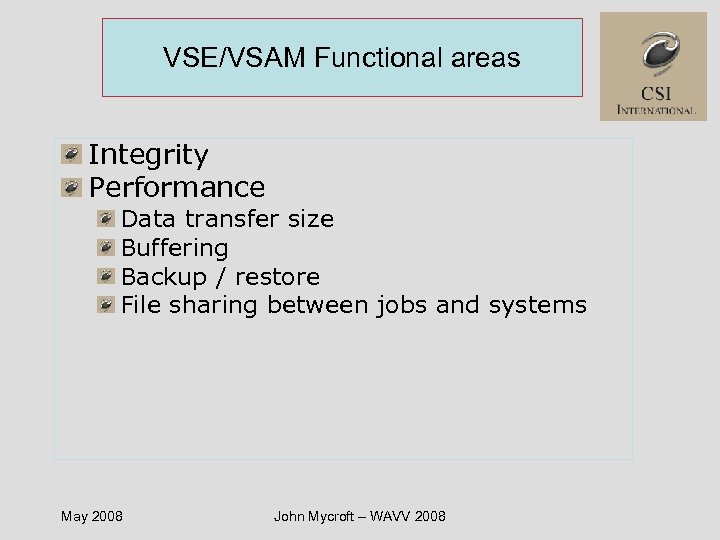 VSE/VSAM Functional areas

CSI
INTERNATIONAL

Integrity
Performance
Data transfer size
Buffering
Backup / restore
File sharing between jobs and systems

May 2008

John Mycroft – WAVV 2008